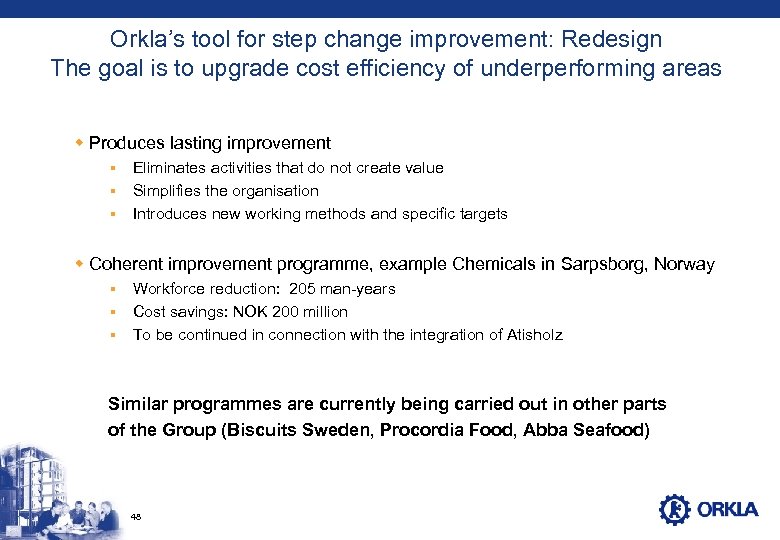 Orkla's tool for step change improvement: Redesign
The goal is to upgrade cost efficiency of underperforming areas

Produces lasting improvement
- Eliminates activities that do not create value
- Simplifies the organisation
- Introduces new working methods and specific targets

Coherent improvement programme, example Chemicals in Sarpsborg, Norway
- Workforce reduction: 205 man-years
- Cost savings: NOK 200 million
- To be continued in connection with the integration of Atisholz

Similar programmes are currently being carried out in other parts of the Group (Biscuits Sweden, Procordia Food, Abba Seafood)

48

ORKLA